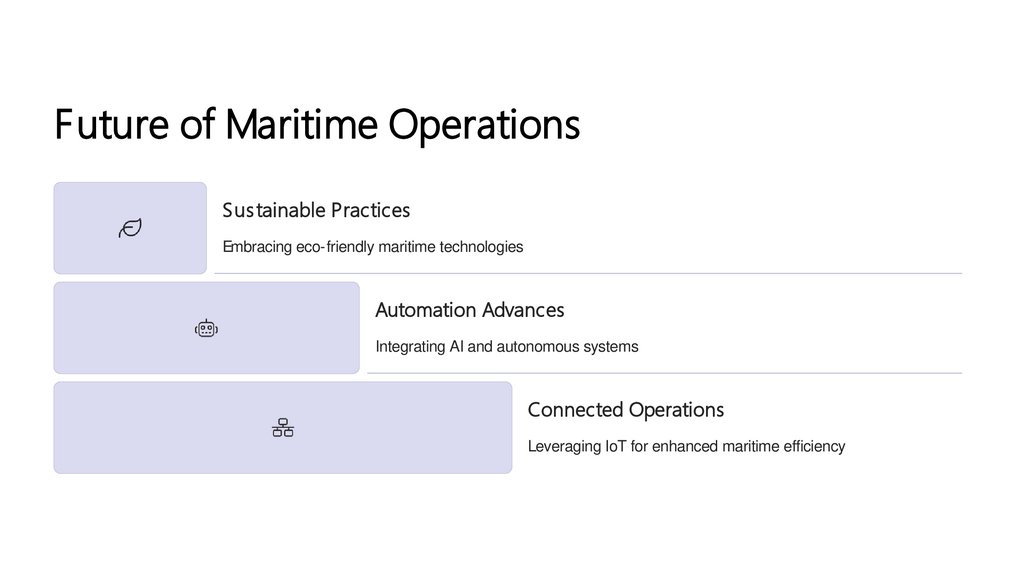 Future of Maritime Operations

Sustainable Practices

Embracing eco-friendly maritime technologies

Automation Advances

Integrating AI and autonomous systems

Connected Operations

Leveraging IoT for enhanced maritime efficiency